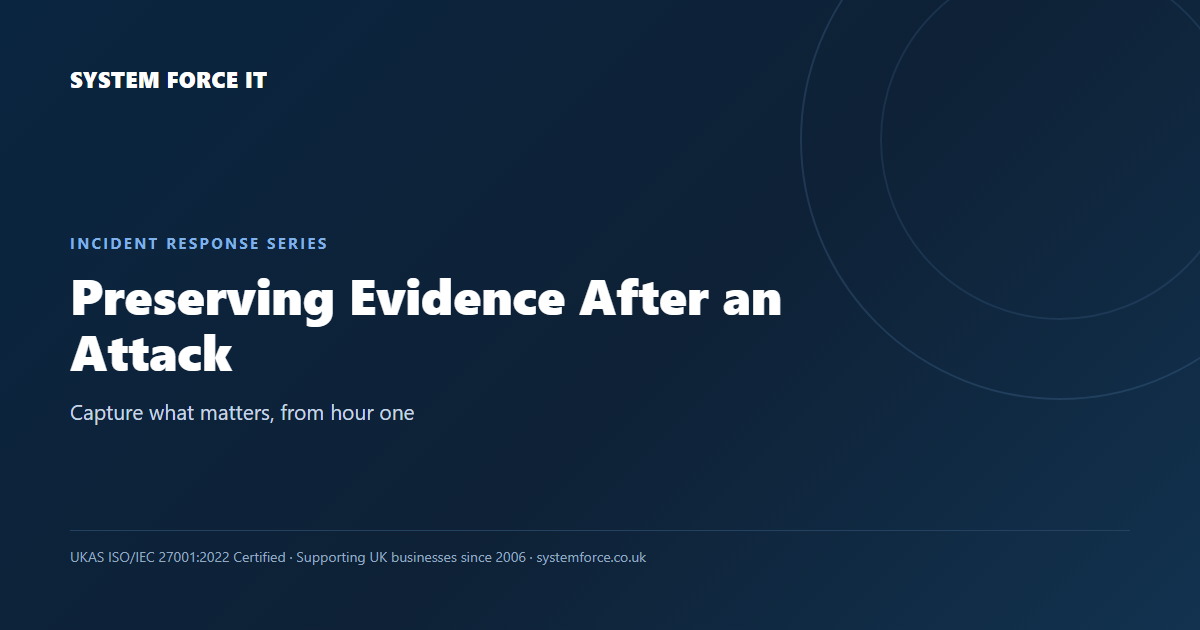 SYSTEM FORCE IT

INCIDENT RESPONSE SERIES

Preserving Evidence After an Attack

Capture what matters, from hour one

UKAS ISO/IEC 27001:2022 Certified · Supporting UK businesses since 2006 · systemforce.co.uk